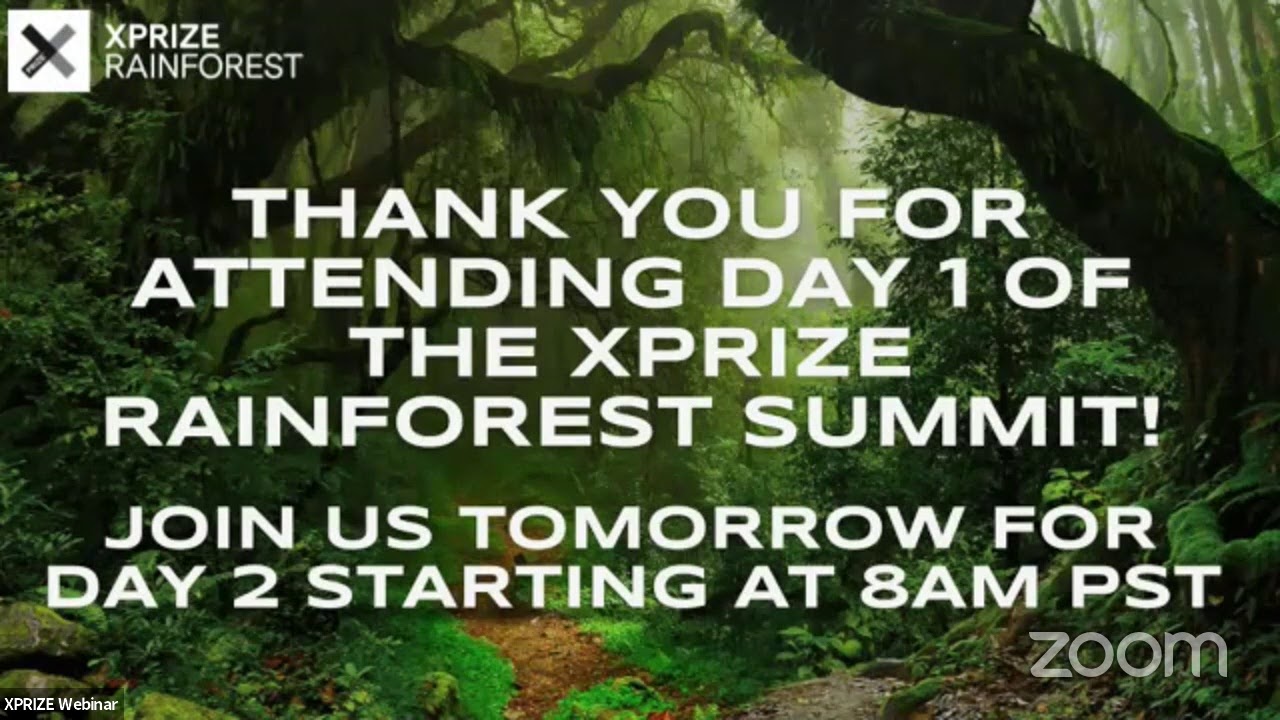 XPRIZE
RAINFOREST

THANK YOU FOR ATTENDING DAY 1 OF THE XPRIZE RAINFOREST SUMMIT!

JOIN US TOMORROW FOR DAY 2 STARTING AT 8AM PST

zoom

XPRIZE Webinar